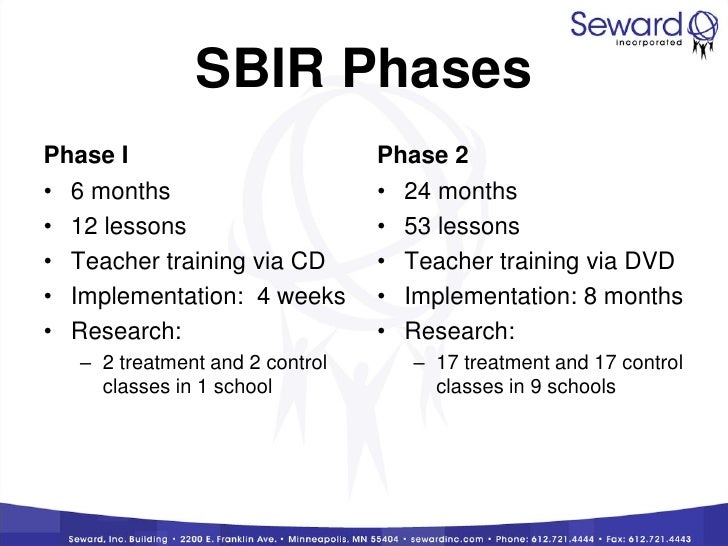 Seward Incorporated

SBIR Phases

Phase I
• 6 months
• 12 lessons
• Teacher training via CD
• Implementation: 4 weeks
• Research:
– 2 treatment and 2 control classes in 1 school

Phase 2
• 24 months
• 53 lessons
• Teacher training via DVD
• Implementation: 8 months
• Research:
– 17 treatment and 17 control classes in 9 schools

Seward, Inc. Building • 2200 E. Franklin Ave. • Minneapolis, MN 55404 • sewardinc.com • Phone: 612.721.4444 • Fax: 612.721.4443